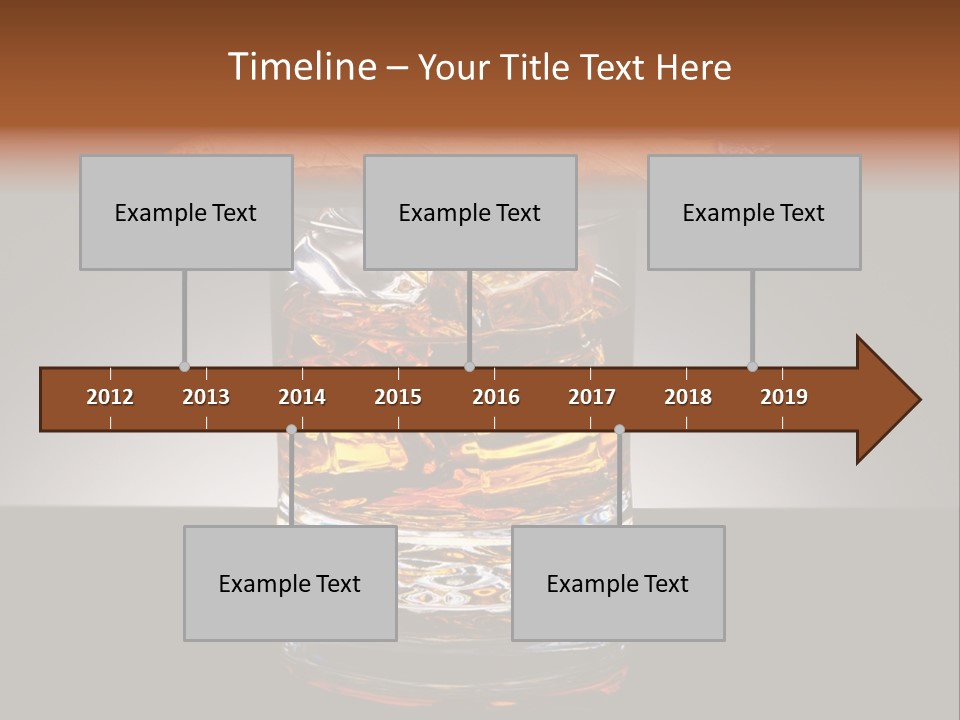 Timeline – Your Title Text Here

Example Text

Example Text

Example Text

2012 2013 2014 2015 2016 2017 2018 2019

Example Text

Example Text